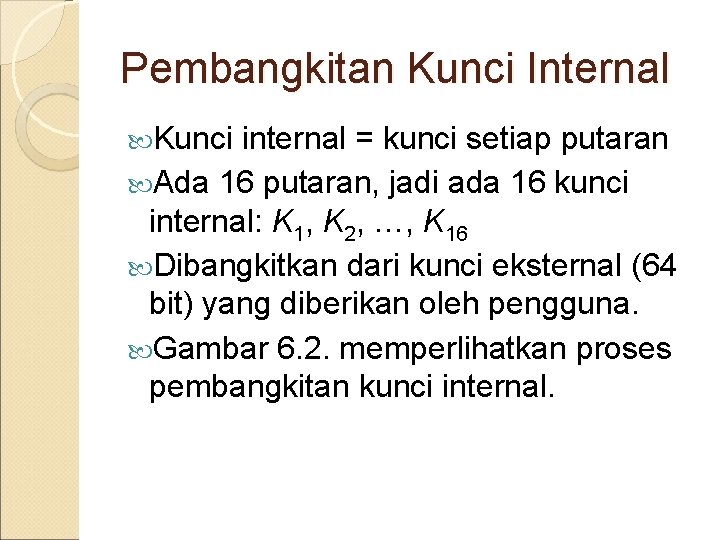 Pembangkitan Kunci Internal

Kunci internal = kunci setiap putaran

Ada 16 putaran, jadi ada 16 kunci internal: $K_1$, $K_2$, …, $K_{16}$

Dibangkitkan dari kunci eksternal (64 bit) yang diberikan oleh pengguna.

Gambar 6.2. memperlihatkan proses pembangkitan kunci internal.